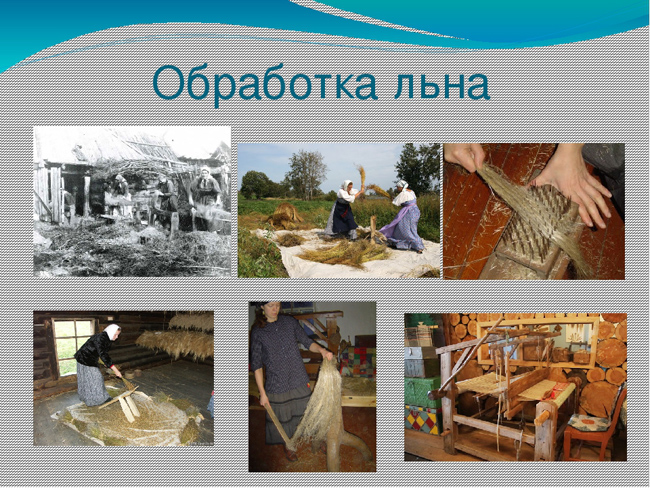 Обработка льна